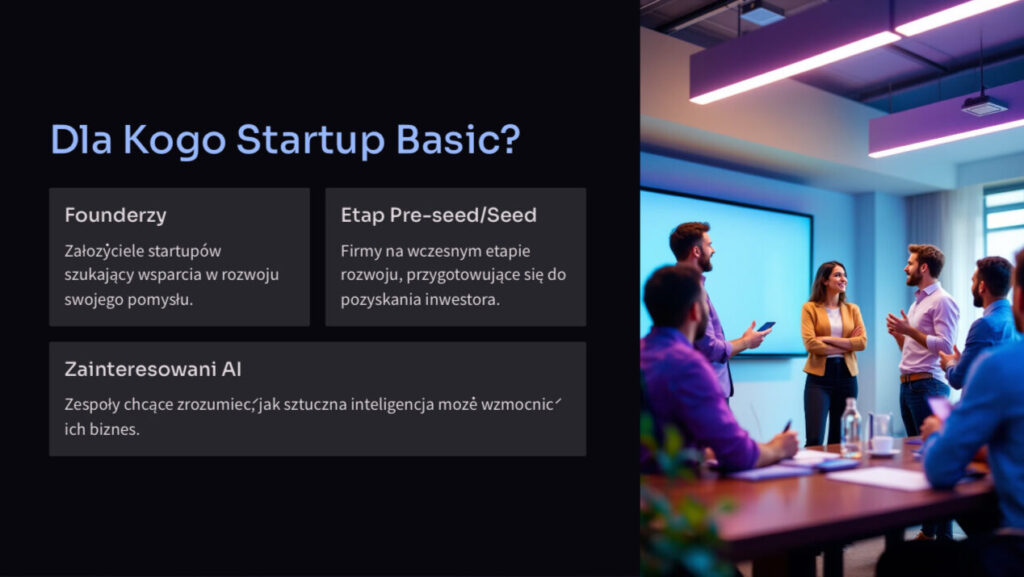 Dla Kogo Startup Basic?

Founderzy

Założyciele startupów szukający wsparcia w rozwoju swojego pomysłu.

Etap Pre-seed/Seed

Firmy na wczesnym etapie rozwoju, przygotowujące się do pozyskania inwestora.

Zainteresowani AI

Zespoły chcące zrozumieć, jak sztuczna inteligencja może wzmocnić ich biznes.